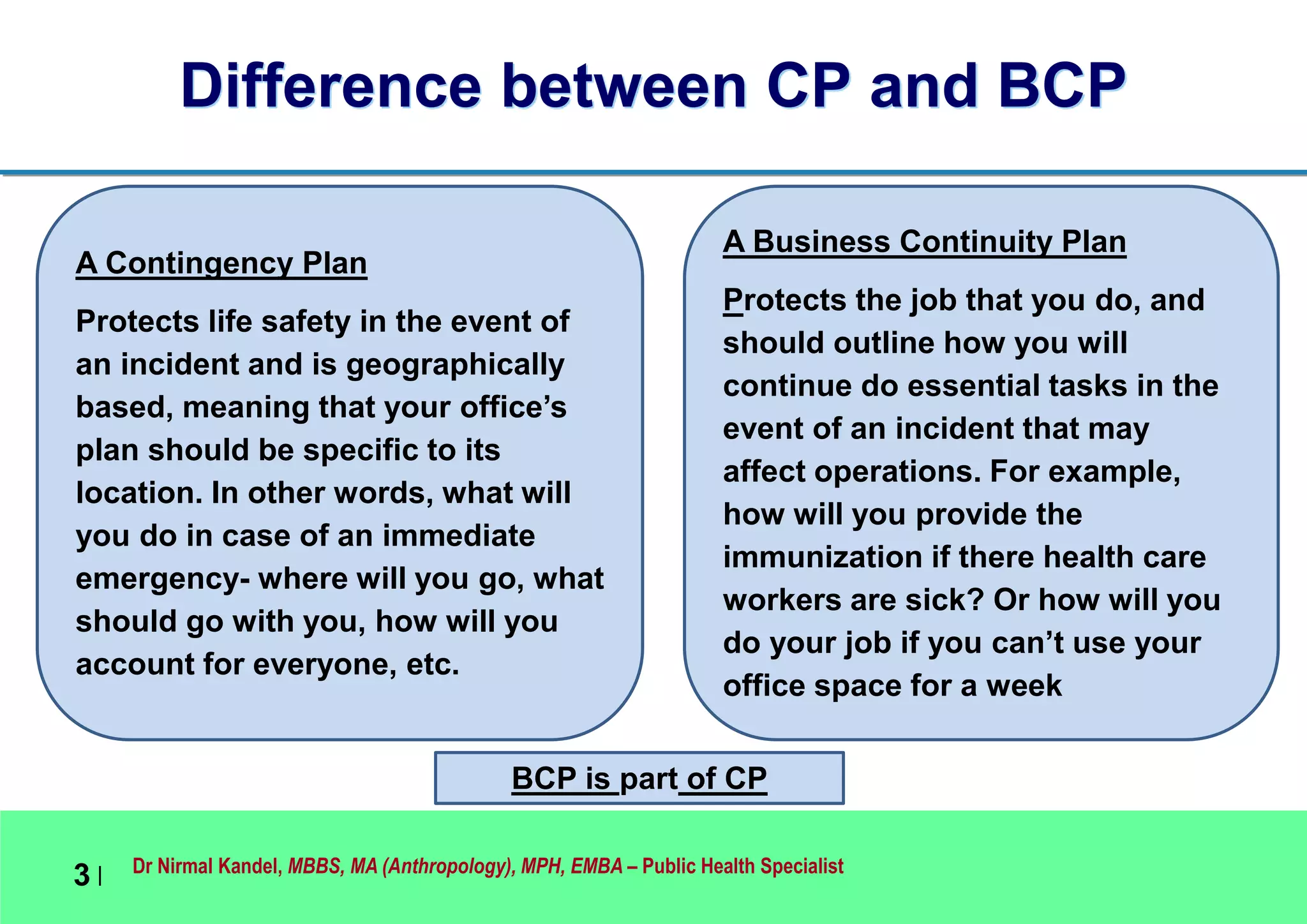 Difference between CP and BCP

A Contingency Plan

Protects life safety in the event of an incident and is geographically based, meaning that your office's plan should be specific to its location. In other words, what will you do in case of an immediate emergency- where will you go, what should go with you, how will you account for everyone, etc.

A Business Continuity Plan

Protects the job that you do, and should outline how you will continue do essential tasks in the event of an incident that may affect operations. For example, how will you provide the immunization if there health care workers are sick? Or how will you do your job if you can't use your office space for a week

BCP is part of CP

3 | Dr Nirmal Kandel, MBBS, MA (Anthropology), MPH, EMBA – Public Health Specialist